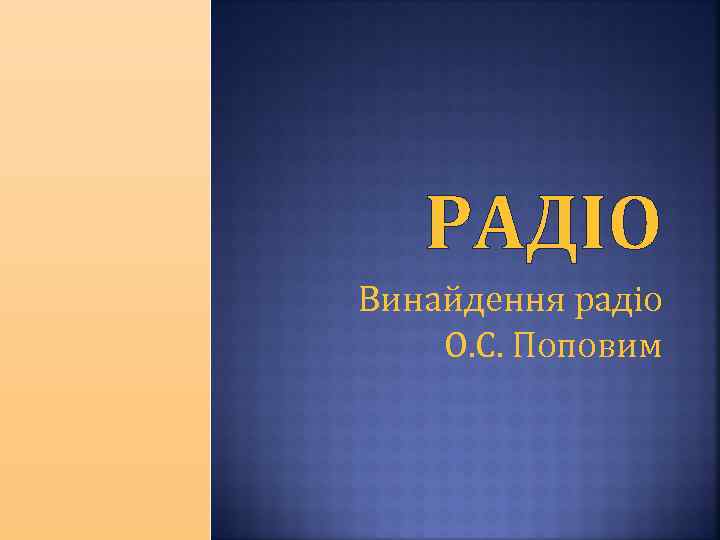 РАДІО

Винайдення радіо О.С. Поповим